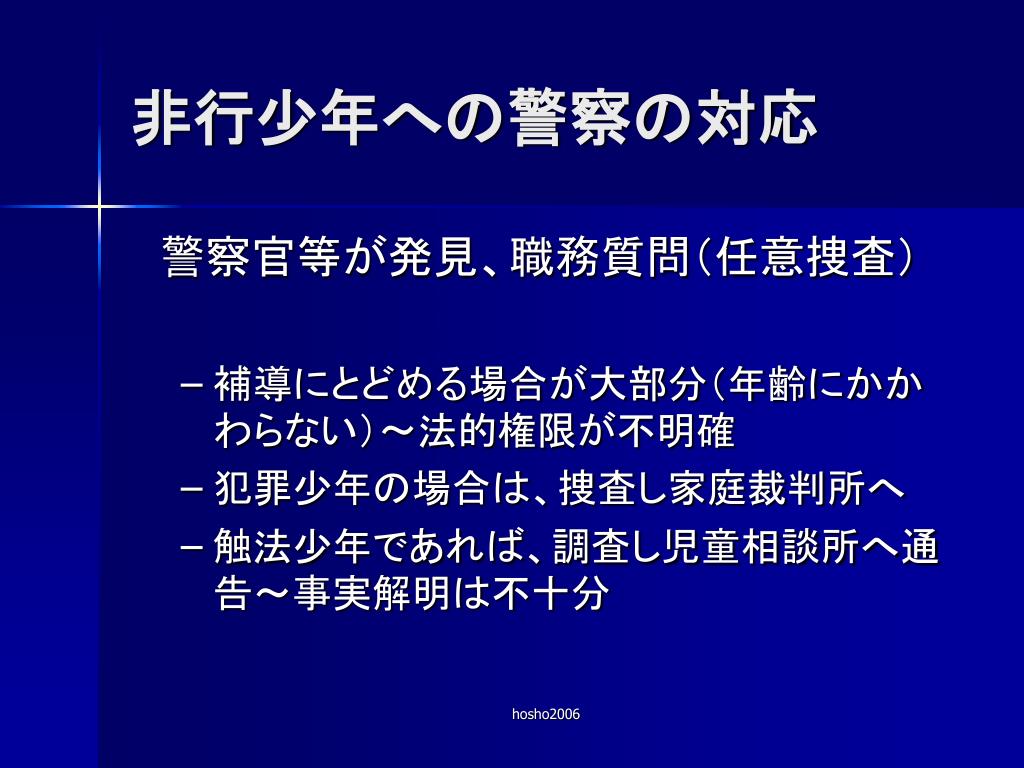 非行少年への警察の対応

警察官等が発見、職務質問（任意捜査）

– 補導にとどめる場合が大部分（年齢にかかわらない）～法的権限が不明確
– 犯罪少年の場合は、捜査し家庭裁判所へ
– 触法少年であれば、調査し児童相談所へ通告～事実解明は不十分

hosho2006